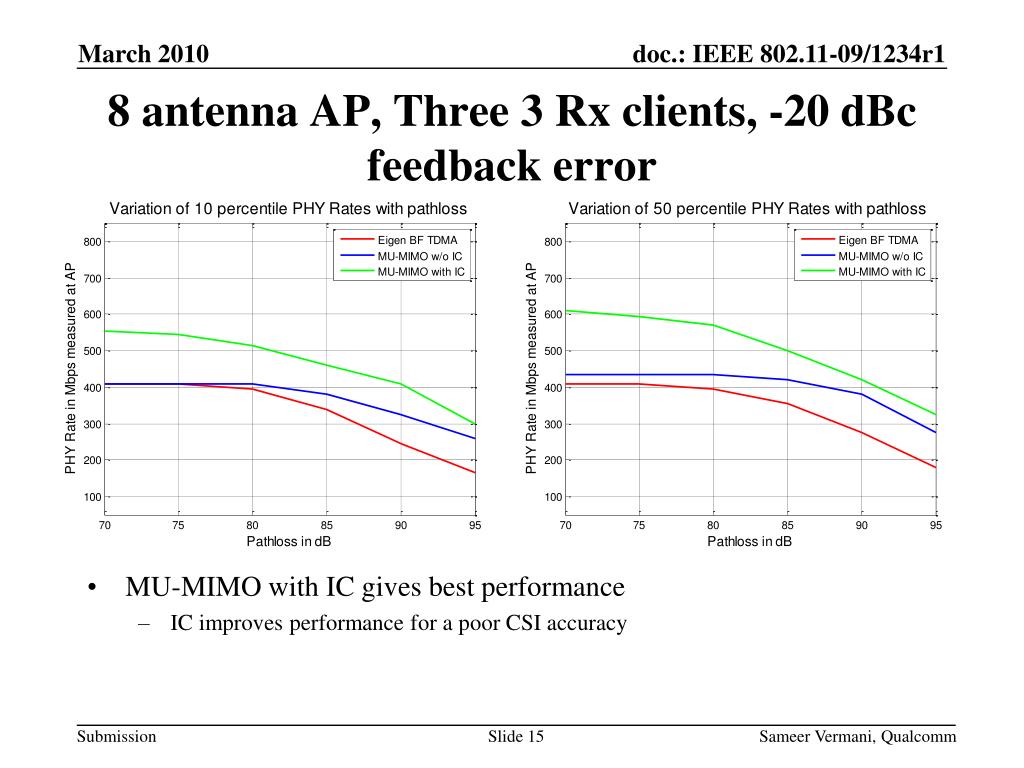 March 2010

doc.: IEEE 802.11-09/1234r1

8 antenna AP, Three 3 Rx clients, -20 dBc feedback error

Variation of 10 percentile PHY Rates with pathloss

Eigen BF TDMA
MU-MIMO w/o IC
MU-MIMO with IC

PHY Rate in Mbps measured at AP

800
700
600
500
400
300
200
100

70 75 80 85 90 95

Pathloss in dB

Variation of 50 percentile PHY Rates with pathloss

Eigen BF TDMA
MU-MIMO w/o IC
MU-MIMO with IC

PHY Rate in Mbps measured at AP

800
700
600
500
400
300
200
100

70 75 80 85 90 95

Pathloss in dB

• MU-MIMO with IC gives best performance
– IC improves performance for a poor CSI accuracy

Submission

Slide 15

Sameer Vermani, Qualcomm